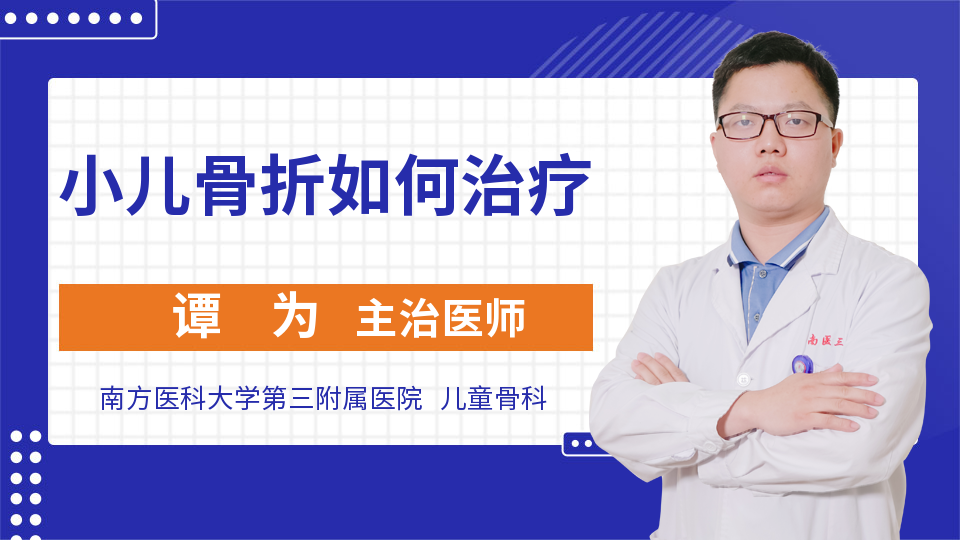 小儿骨折如何治疗

谭 为 主治医师

南方医科大学第三附属医院 儿童骨科

南医三